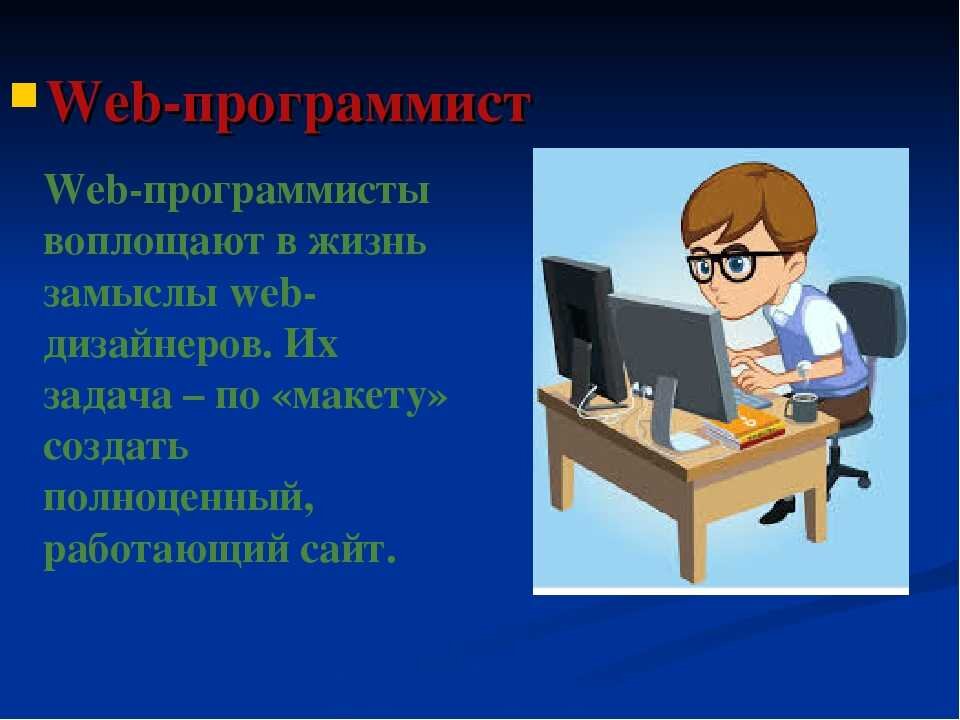 Web-программист

Web-программисты воплощают в жизнь замыслы web-дизайнеров. Их задача – по «макету» создать полноценный, работающий сайт.